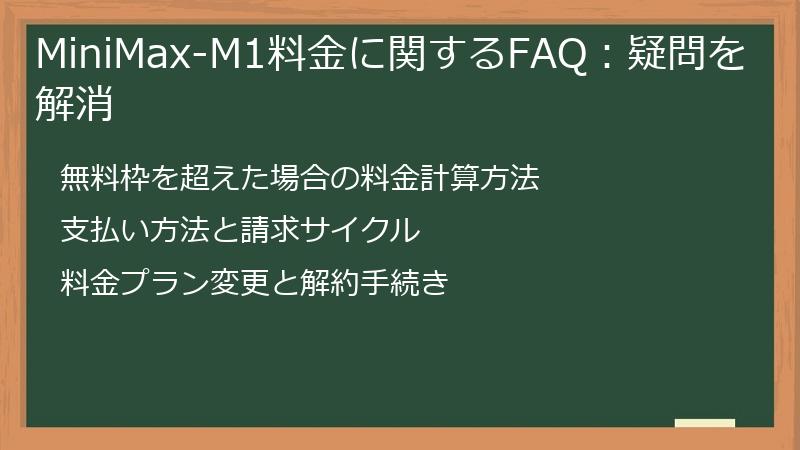 MiniMax-M1料金に関するFAQ：疑問を解消

無料枠を超えた場合の料金計算方法

支払い方法と請求サイクル

料金プラン変更と解約手続き